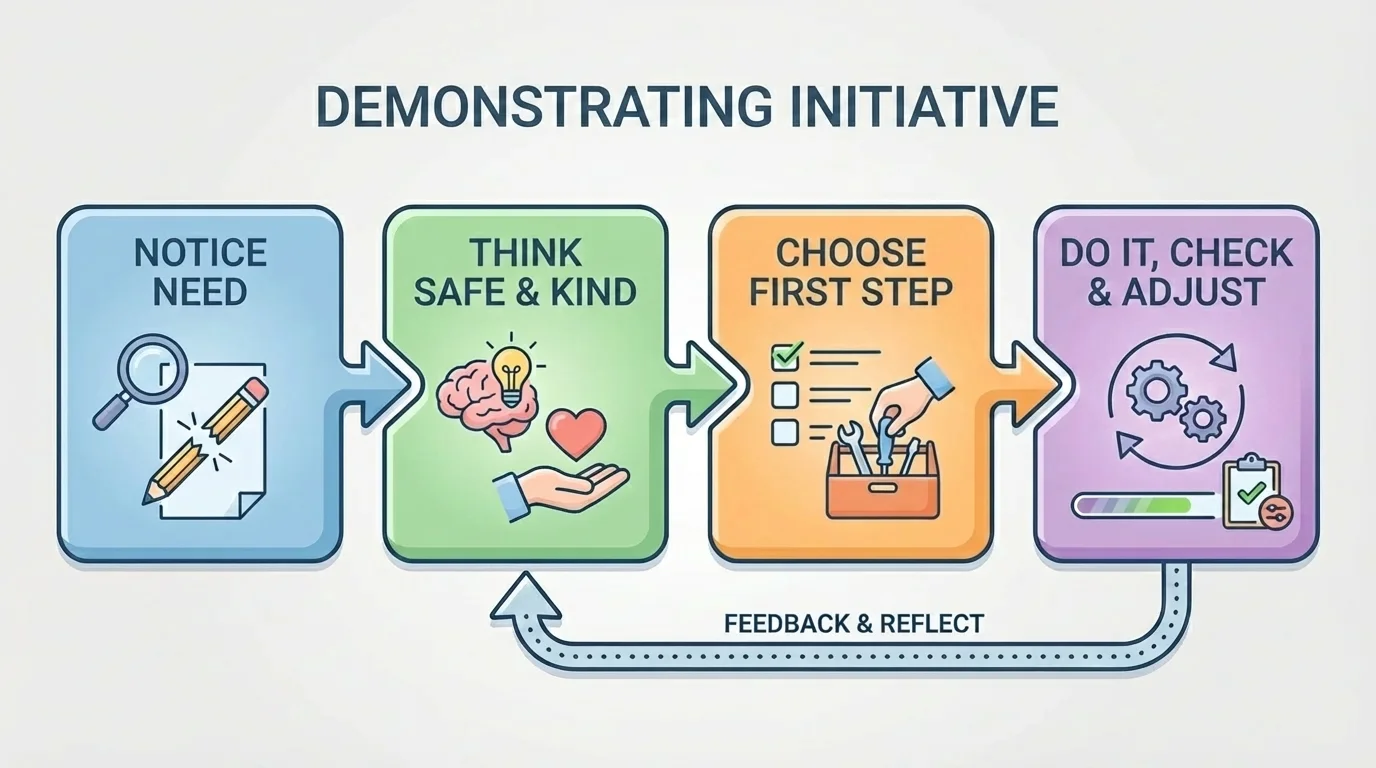 DEMONSTRATING INITIATIVE

NOTICE NEED

THINK SAFE & KIND

CHOOSE FIRST STEP

DO IT, CHECK & ADJUST

FEEDBACK & REFLECT